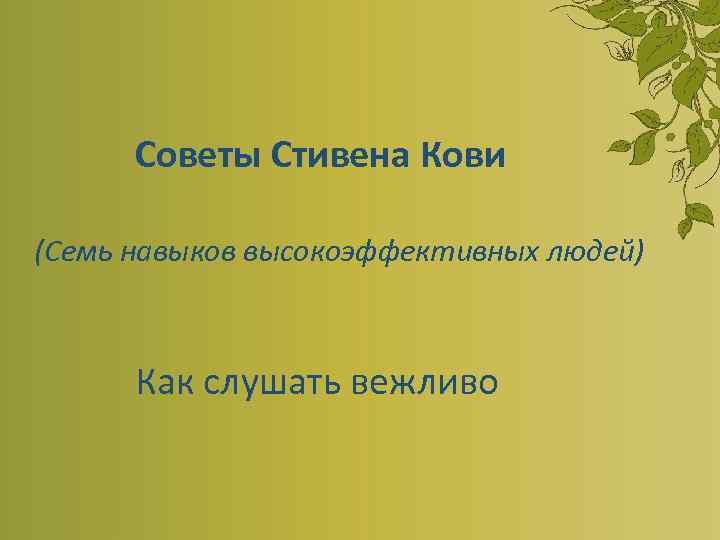 Советы Стивена Кови

(Семь навыков высокоэффективных людей)

Как слушать вежливо